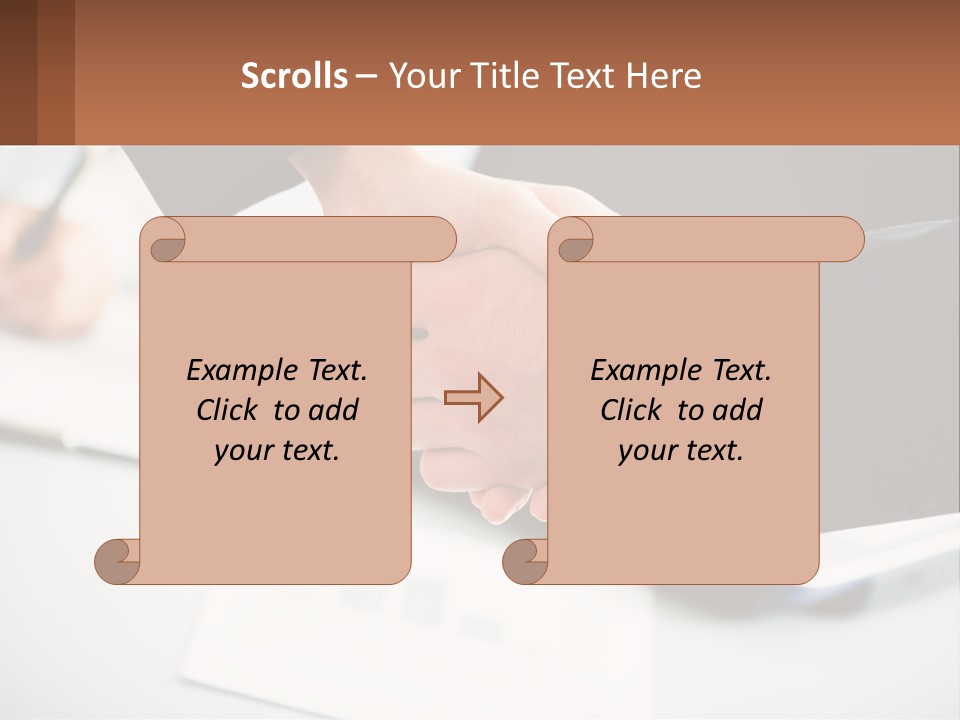 Scrolls – Your Title Text Here

Example Text. Click to add your text.

Example Text. Click to add your text.